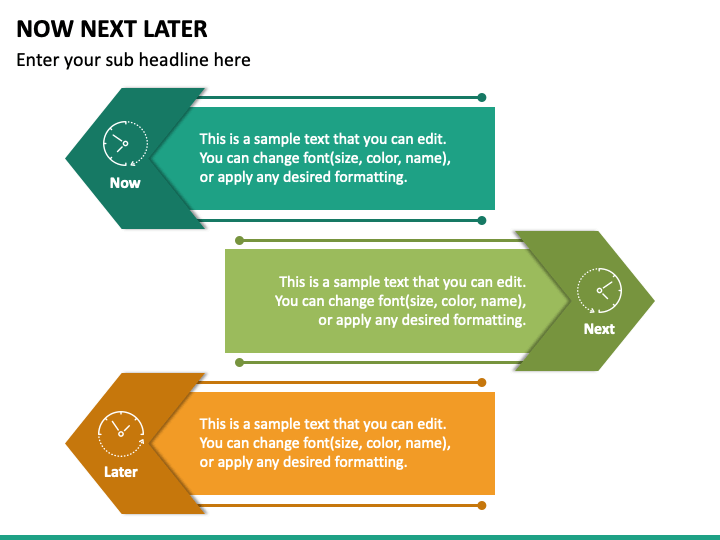 NOW NEXT LATER

Enter your sub headline here

Now

This is a sample text that you can edit. You can change font(size, color, name), or apply any desired formatting.

This is a sample text that you can edit. You can change font(size, color, name), or apply any desired formatting.

Next

Later

This is a sample text that you can edit. You can change font(size, color, name), or apply any desired formatting.